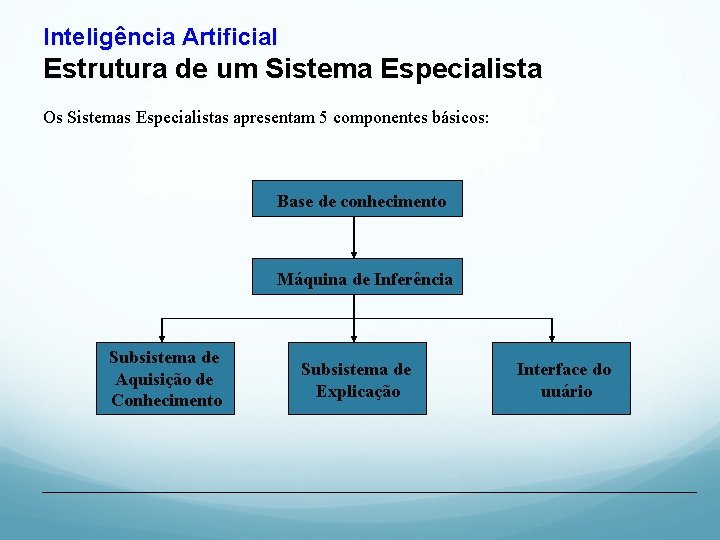 Inteligência Artificial
Estrutura de um Sistema Especialista

Os Sistemas Especialistas apresentam 5 componentes básicos:

Base de conhecimento

Máquina de Inferência

Subsistema de Aquisição de Conhecimento

Subsistema de Explicação

Interface do uuário